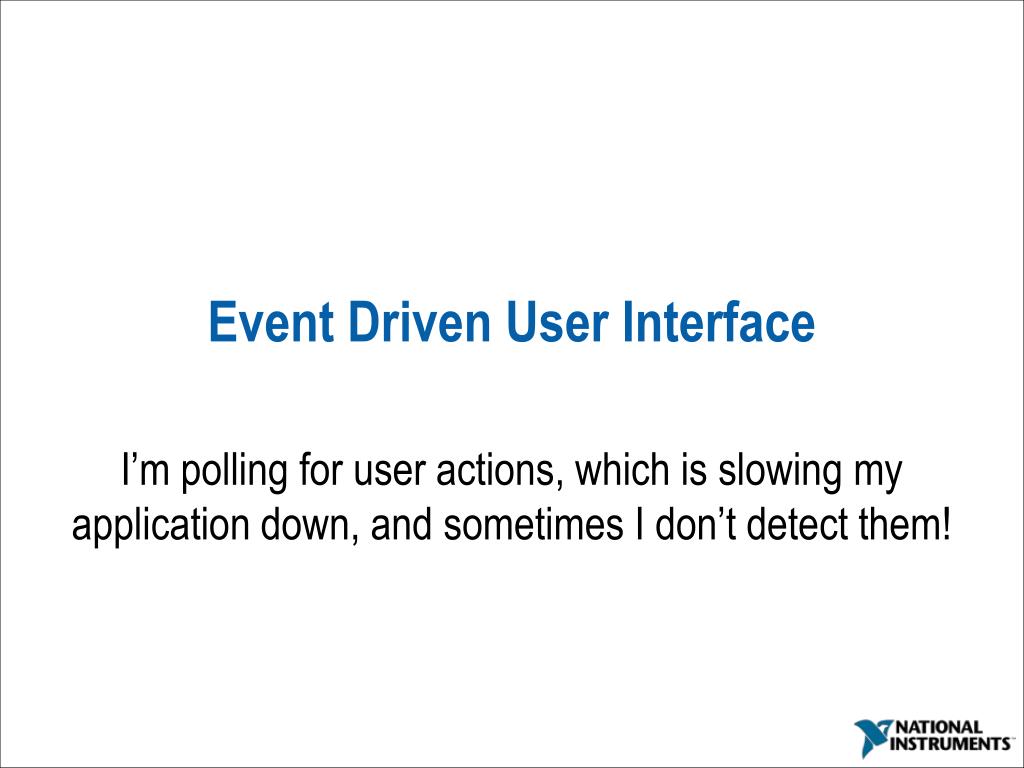 Event Driven User Interface

I’m polling for user actions, which is slowing my application down, and sometimes I don’t detect them!

NATIONAL INSTRUMENTS™